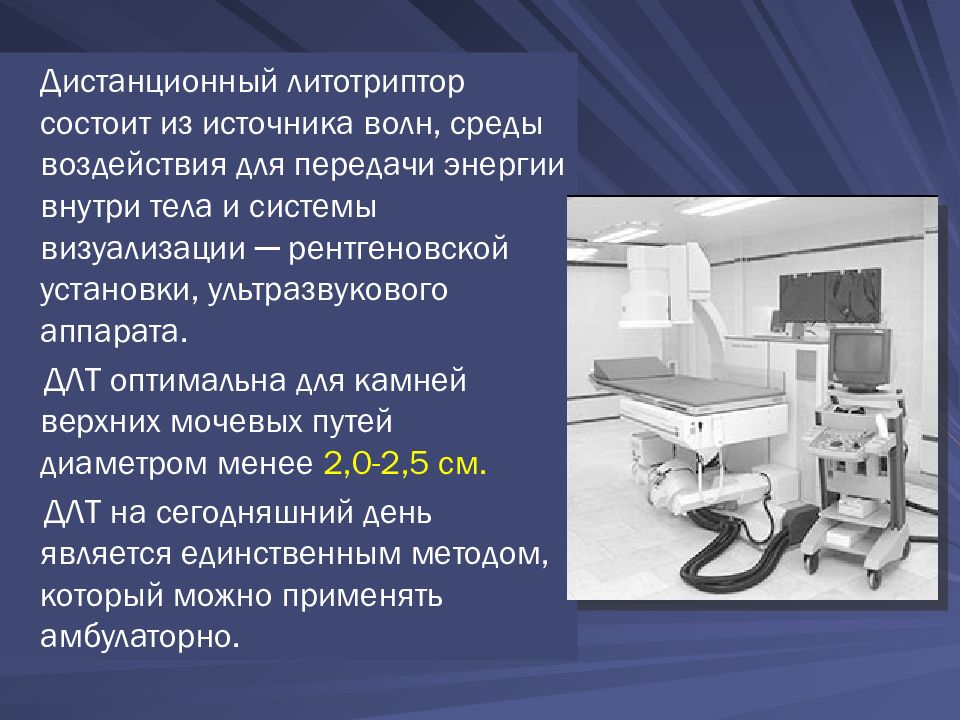 Дистанционный литотриптор состоит из источника волн, среды воздействия для передачи энергии внутри тела и системы визуализации — рентгеновской установки, ультразвукового аппарата.

ДЛТ оптимальна для камней верхних мочевых путей диаметром менее 2,0-2,5 см.

ДЛТ на сегодняшний день является единственным методом, который можно применять амбулаторно.